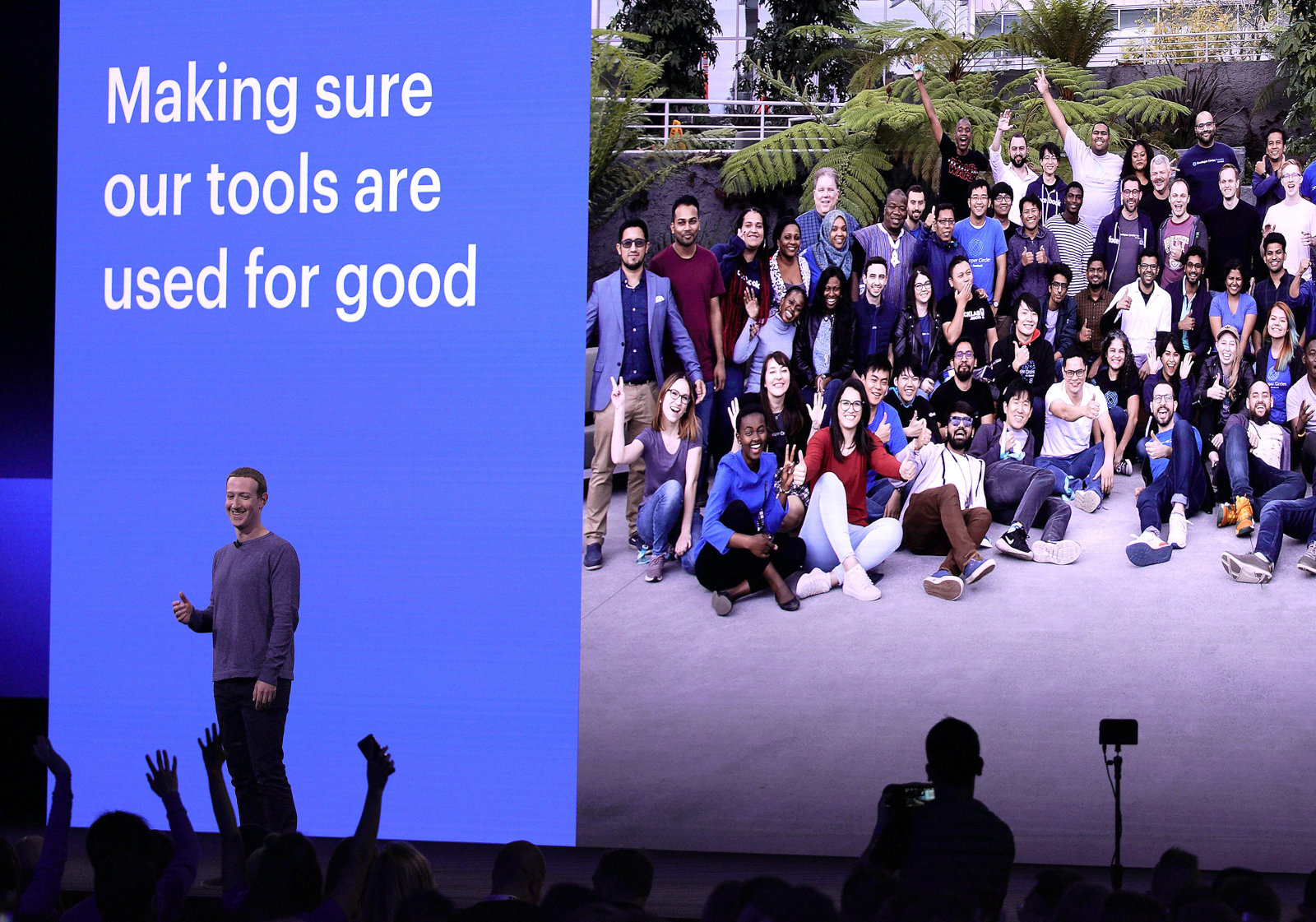 Making sure our tools are used for good